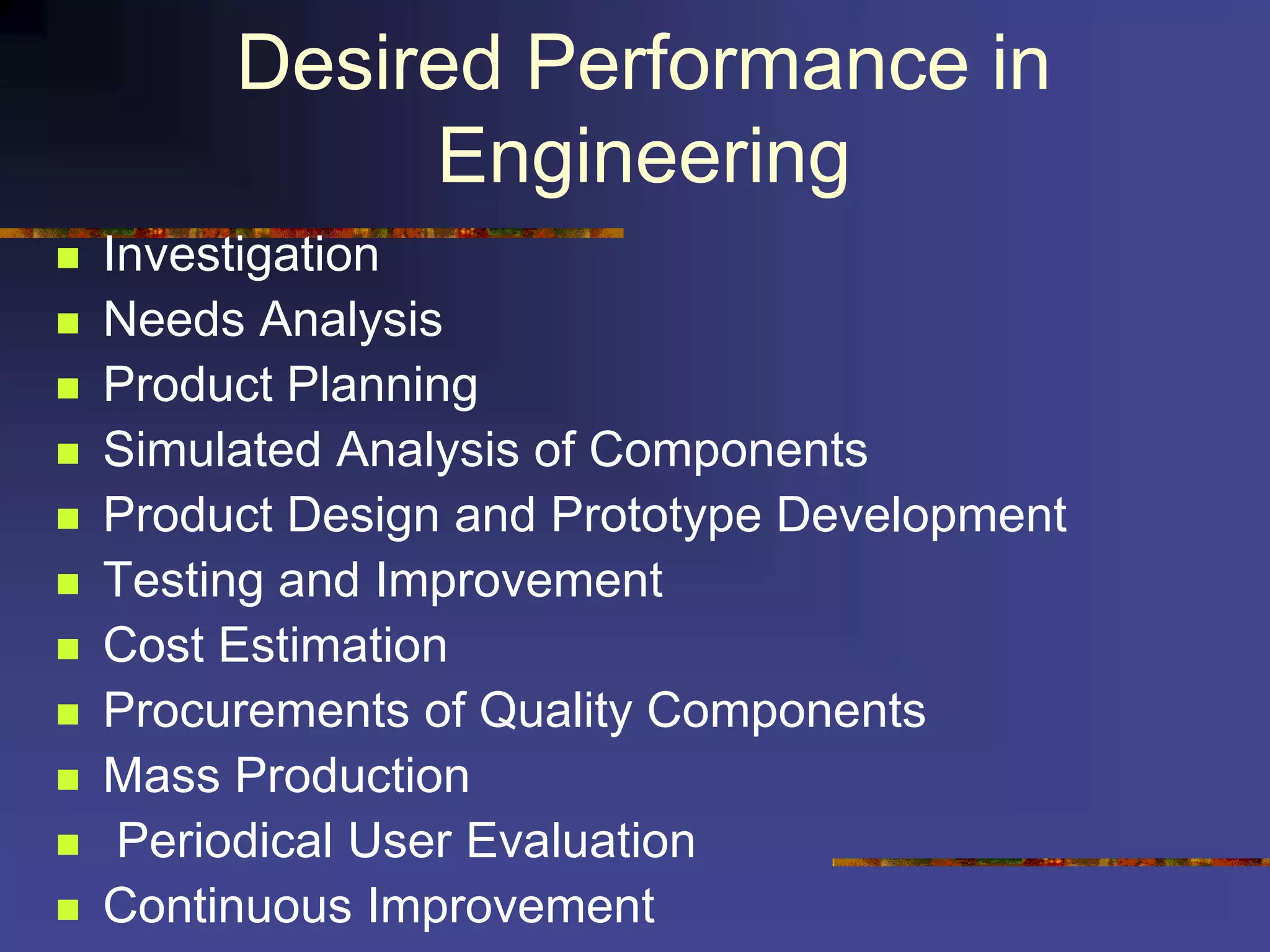 Desired Performance in Engineering

- Investigation
- Needs Analysis
- Product Planning
- Simulated Analysis of Components
- Product Design and Prototype Development
- Testing and Improvement
- Cost Estimation
- Procurements of Quality Components
- Mass Production
- Periodical User Evaluation
- Continuous Improvement